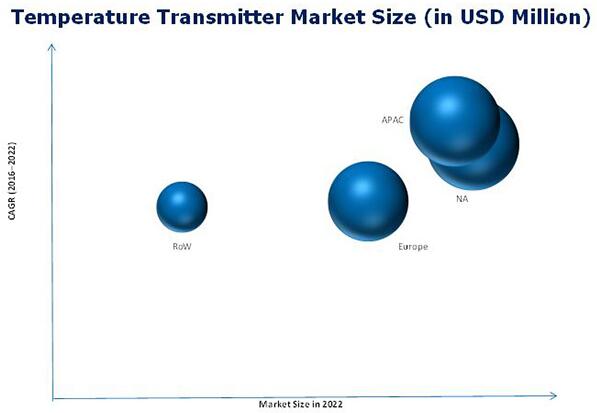 Temperature Transmitter Market Size (in USD Million)

CAGR (2016–2022)

APAC

NA

RoW

Europe

Market Size in 2022